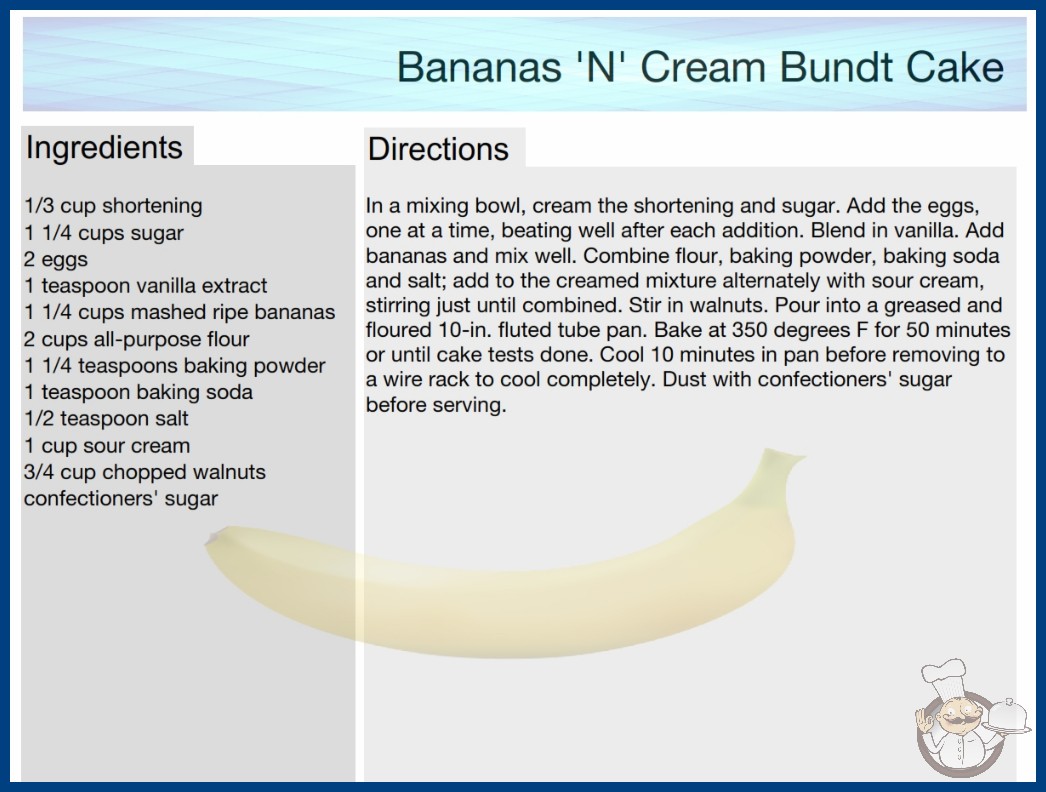 Bananas 'N' Cream Bundt Cake

Ingredients

1/3 cup shortening
1 1/4 cups sugar
2 eggs
1 teaspoon vanilla extract
1 1/4 cups mashed ripe bananas
2 cups all-purpose flour
1 1/4 teaspoons baking powder
1 teaspoon baking soda
1/2 teaspoon salt
1 cup sour cream
3/4 cup chopped walnuts
confectioners' sugar

Directions

In a mixing bowl, cream the shortening and sugar. Add the eggs, one at a time, beating well after each addition. Blend in vanilla. Add bananas and mix well. Combine flour, baking powder, baking soda and salt; add to the creamed mixture alternately with sour cream, stirring just until combined. Stir in walnuts. Pour into a greased and floured 10-in. fluted tube pan. Bake at 350 degrees F for 50 minutes or until cake tests done. Cool 10 minutes in pan before removing to a wire rack to cool completely. Dust with confectioners' sugar before serving.